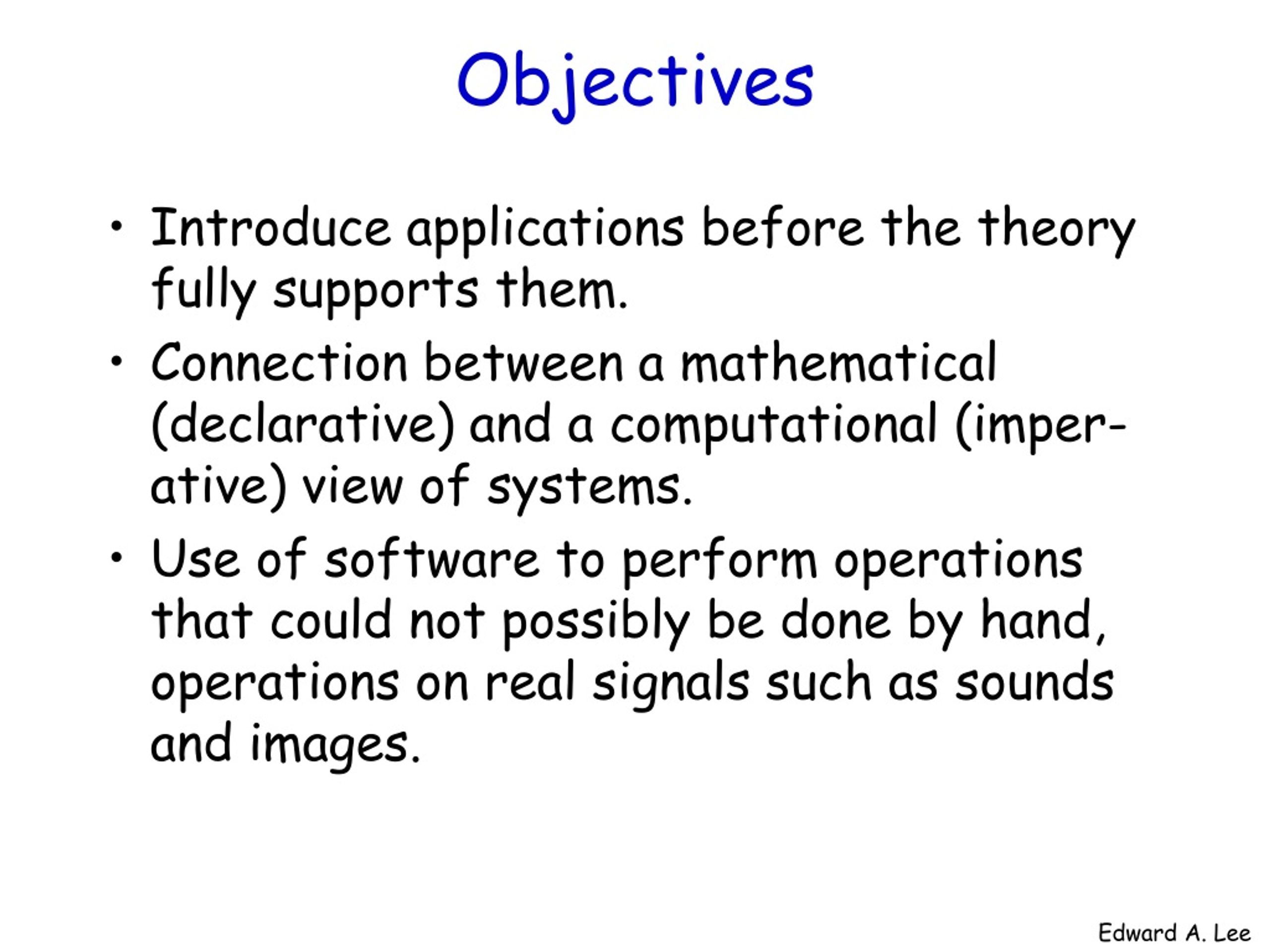 Objectives

• Introduce applications before the theory fully supports them.

• Connection between a mathematical (declarative) and a computational (imperative) view of systems.

• Use of software to perform operations that could not possibly be done by hand, operations on real signals such as sounds and images.

Edward A. Lee